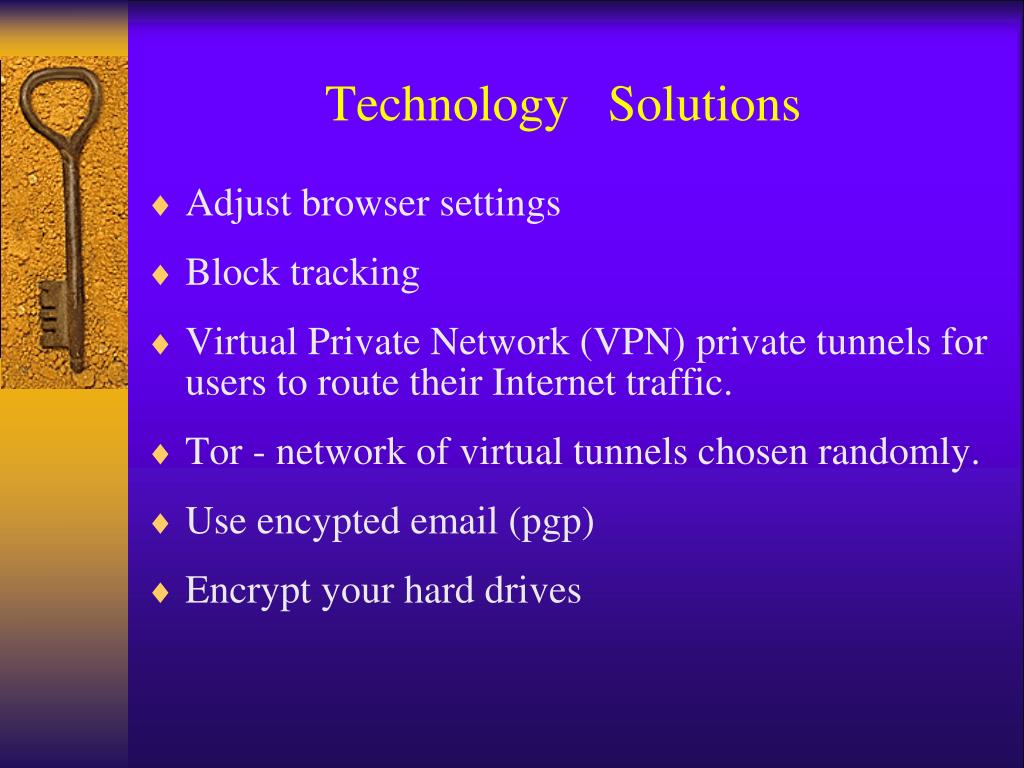 Technology Solutions

♦ Adjust browser settings

♦ Block tracking

♦ Virtual Private Network (VPN) private tunnels for users to route their Internet traffic.

♦ Tor - network of virtual tunnels chosen randomly.

♦ Use encypted email (pgp)

♦ Encrypt your hard drives